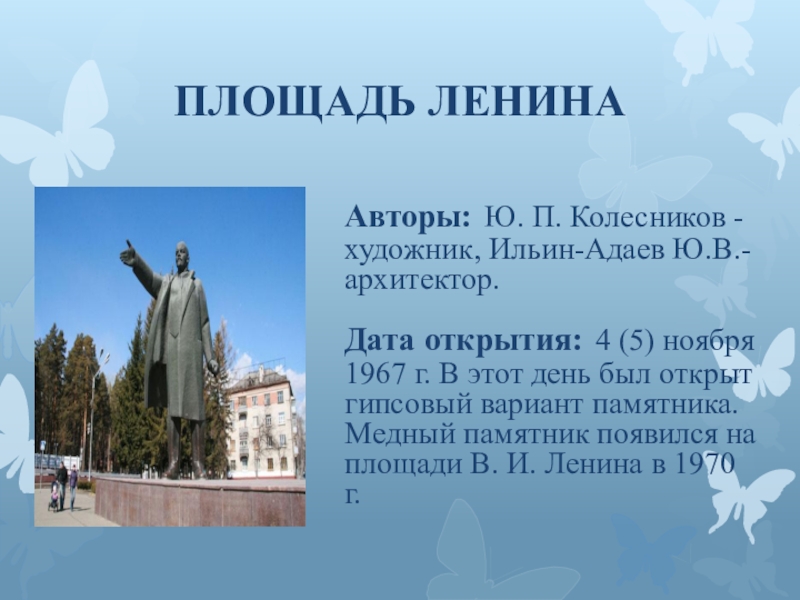 ПЛОЩАДЬ ЛЕНИНА

Авторы: Ю. П. Колесников - художник, Ильин-Адаев Ю.В.- архитектор.

Дата открытия: 4 (5) ноября 1967 г. В этот день был открыт гипсовый вариант памятника. Медный памятник появился на площади В. И. Ленина в 1970 г.